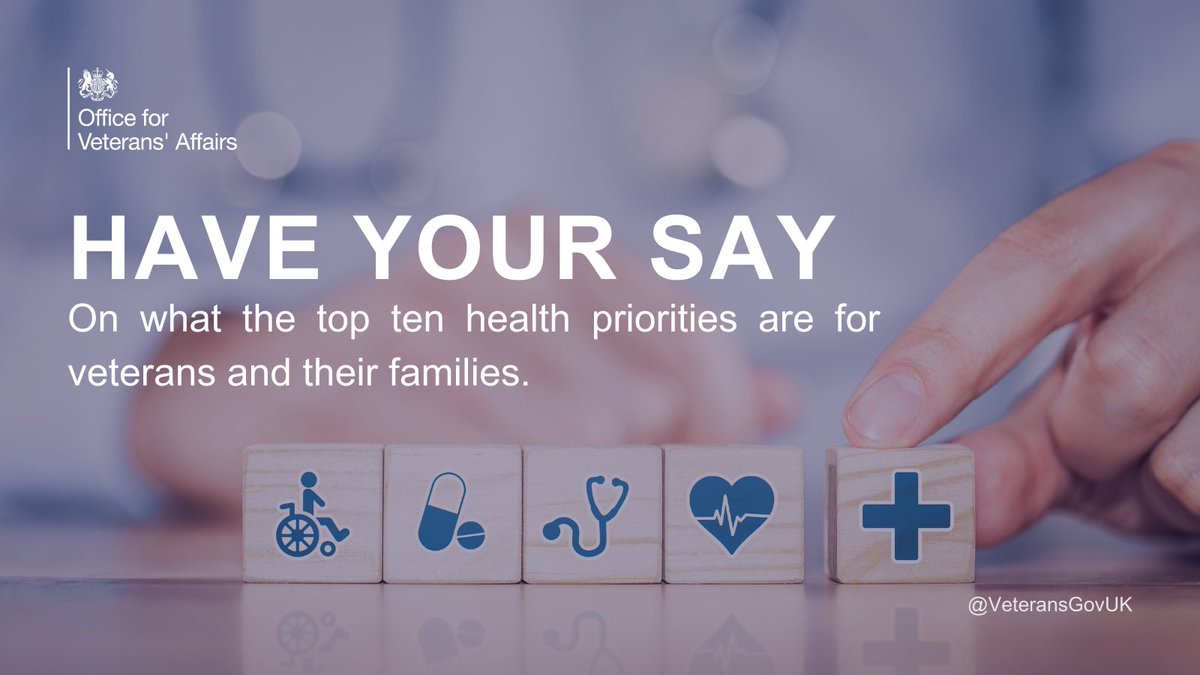 Office for
Veterans' Affairs

HAVE YOUR SAY

On what the top ten health priorities are for veterans and their families.

@VeteransGovUK